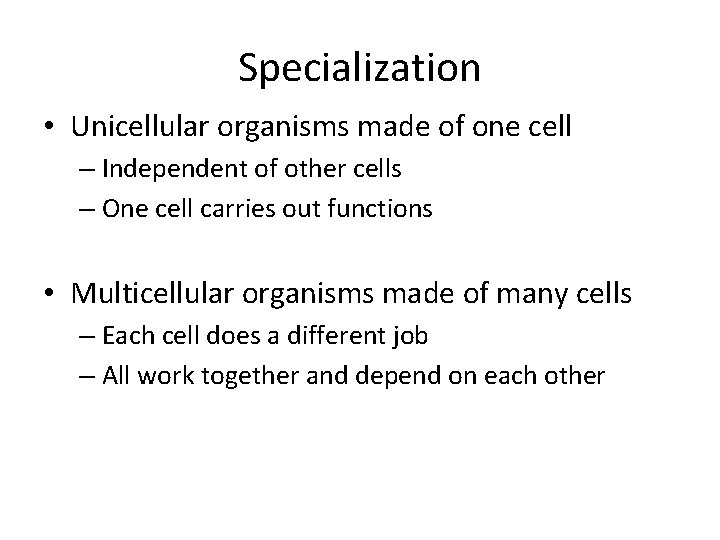 Specialization

• Unicellular organisms made of one cell
– Independent of other cells
– One cell carries out functions

• Multicellular organisms made of many cells
– Each cell does a different job
– All work together and depend on each other